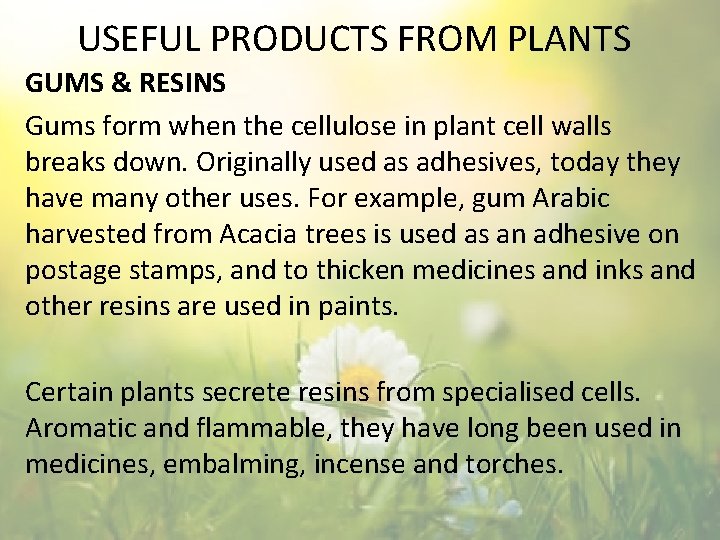 USEFUL PRODUCTS FROM PLANTS

GUMS & RESINS

Gums form when the cellulose in plant cell walls breaks down. Originally used as adhesives, today they have many other uses. For example, gum Arabic harvested from Acacia trees is used as an adhesive on postage stamps, and to thicken medicines and inks and other resins are used in paints.

Certain plants secrete resins from specialised cells. Aromatic and flammable, they have long been used in medicines, embalming, incense and torches.